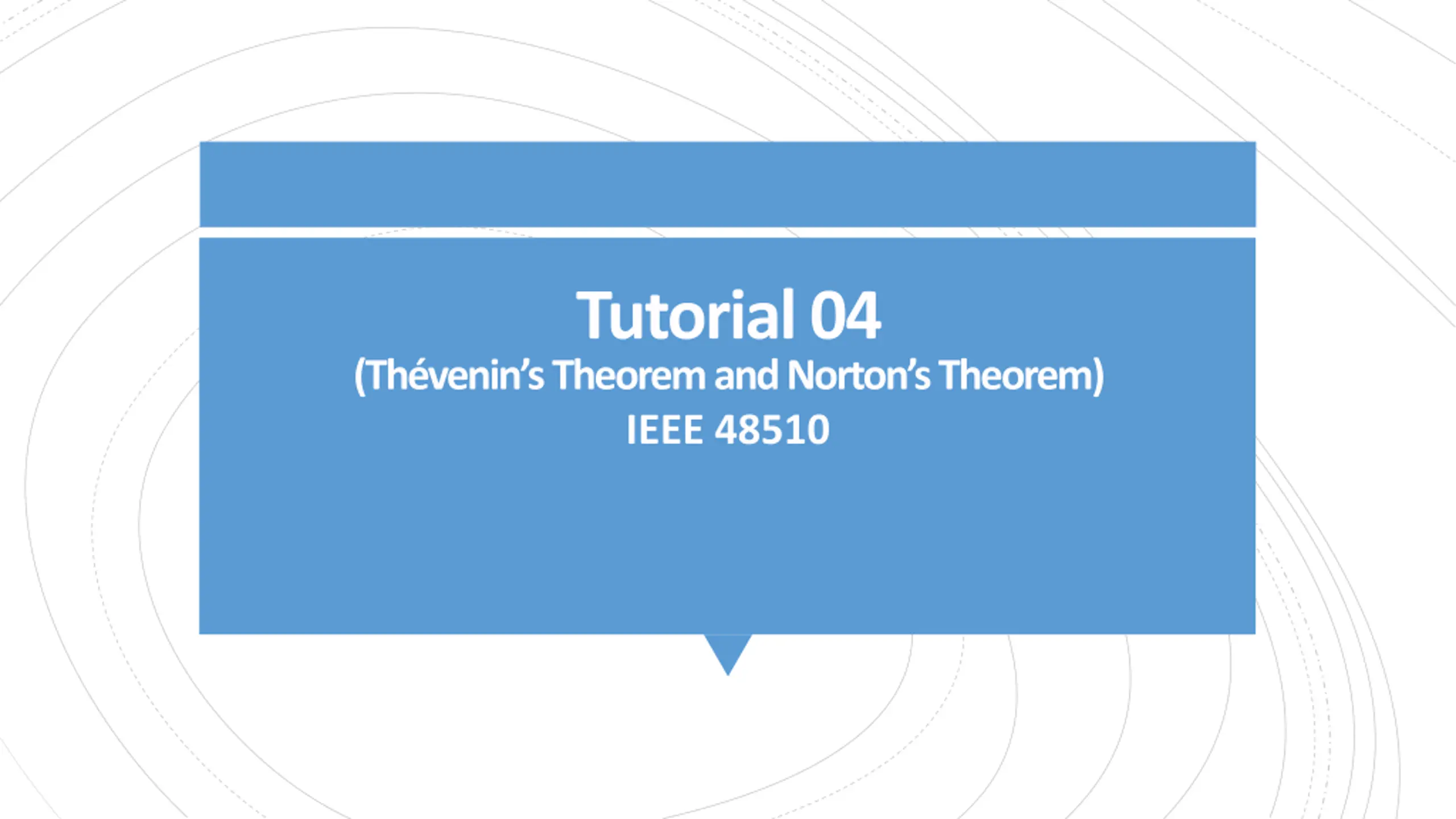 Tutorial 04
(Thévenin's Theorem and Norton's Theorem)
IEEE 48510